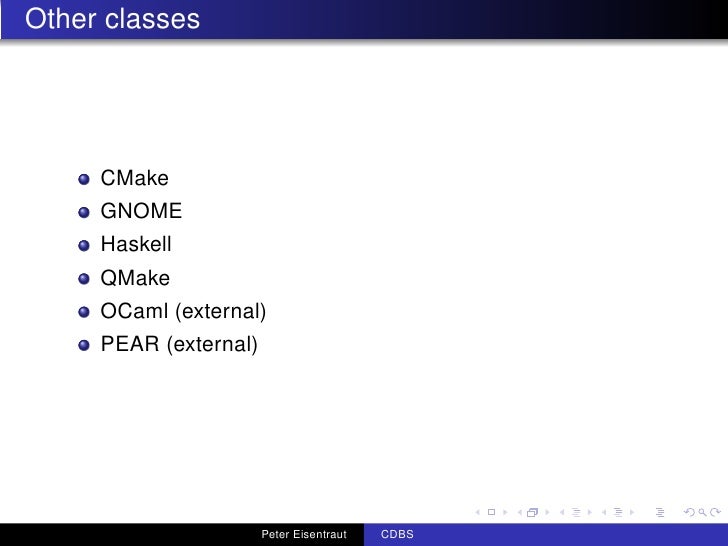 Other classes

- CMake
- GNOME
- Haskell
- QMake
- OCaml (external)
- PEAR (external)

Peter Eisentraut CDBS